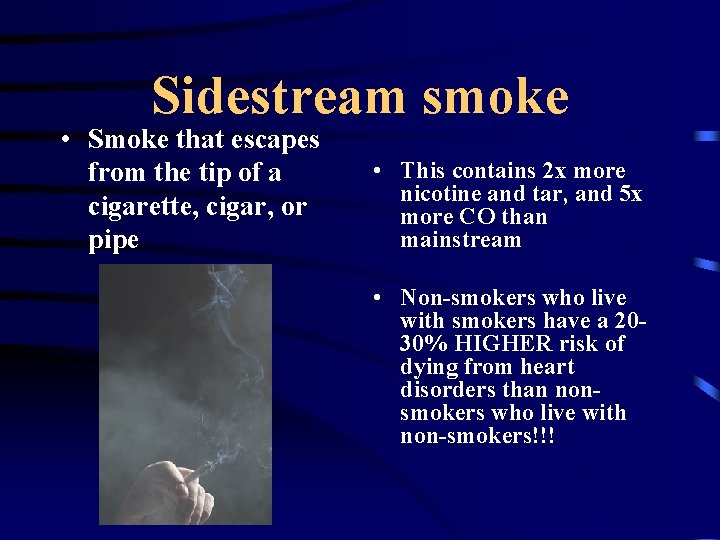 Sidestream smoke

• Smoke that escapes from the tip of a cigarette, cigar, or pipe

• This contains 2x more nicotine and tar, and 5x more CO than mainstream

• Non-smokers who live with smokers have a 20-30% HIGHER risk of dying from heart disorders than non-smokers who live with non-smokers!!!